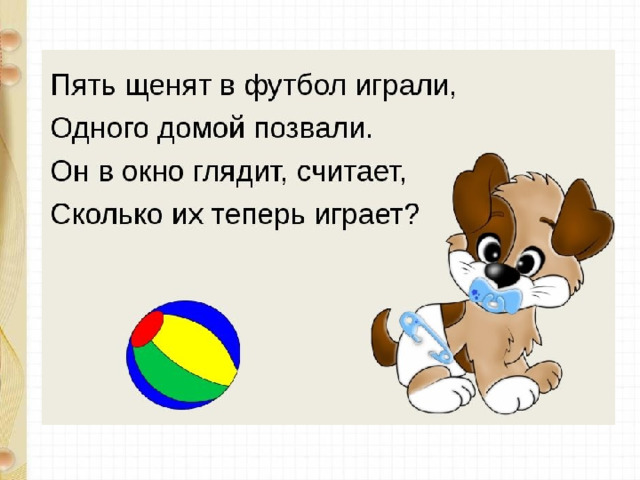 Пять щенят в футбол играли,
Одного домой позвали.
Он в окно глядит, считает,
Сколько их теперь играет?